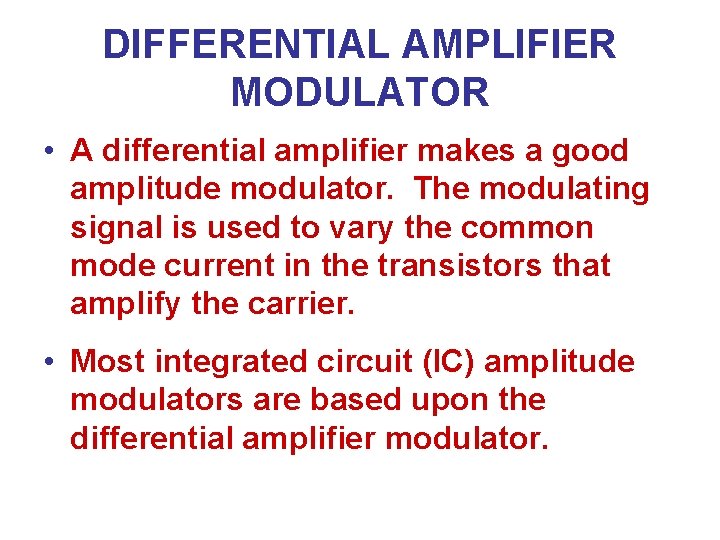 DIFFERENTIAL AMPLIFIER MODULATOR

• A differential amplifier makes a good amplitude modulator. The modulating signal is used to vary the common mode current in the transistors that amplify the carrier.

• Most integrated circuit (IC) amplitude modulators are based upon the differential amplifier modulator.